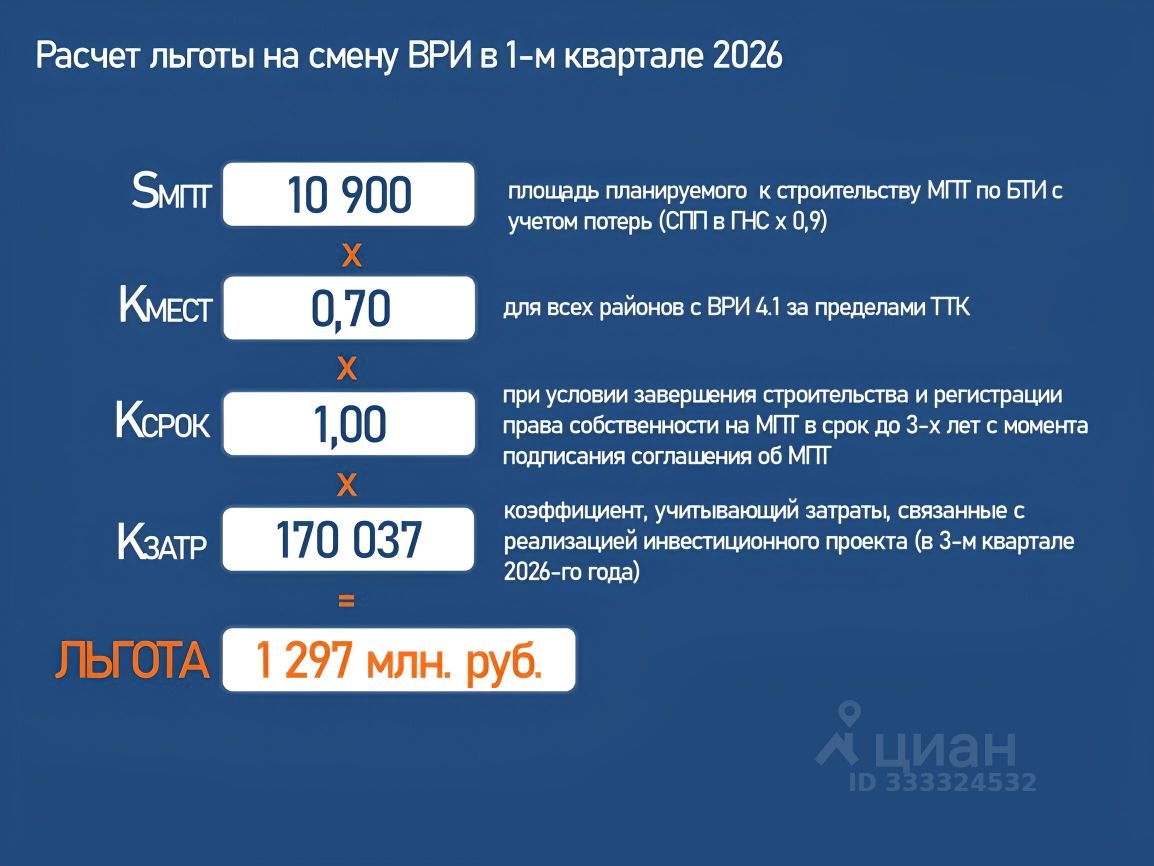 Расчет льготы на смену ВРИ в 1-м квартале 2026

Sмпт 10 900 площадь планируемого к строительству МПТ по БТИ с учетом потерь (СПП в ГНС х 0,9)

х

Кмест 0,70 для всех районов с ВРИ 4.1 за пределами ТТК

х

Ксрок 1,00 при условии завершения строительства и регистрации права собственности на МПТ в срок до 3-х лет с момента подписания соглашения об МПТ

х

Кзатр 170 037 коэффициент, учитывающий затраты, связанные с реализацией инвестиционного проекта (в 3-м квартале 2026-го года)

=

ЛЬГОТА 1 297 млн. руб.

циан
ID 333324532